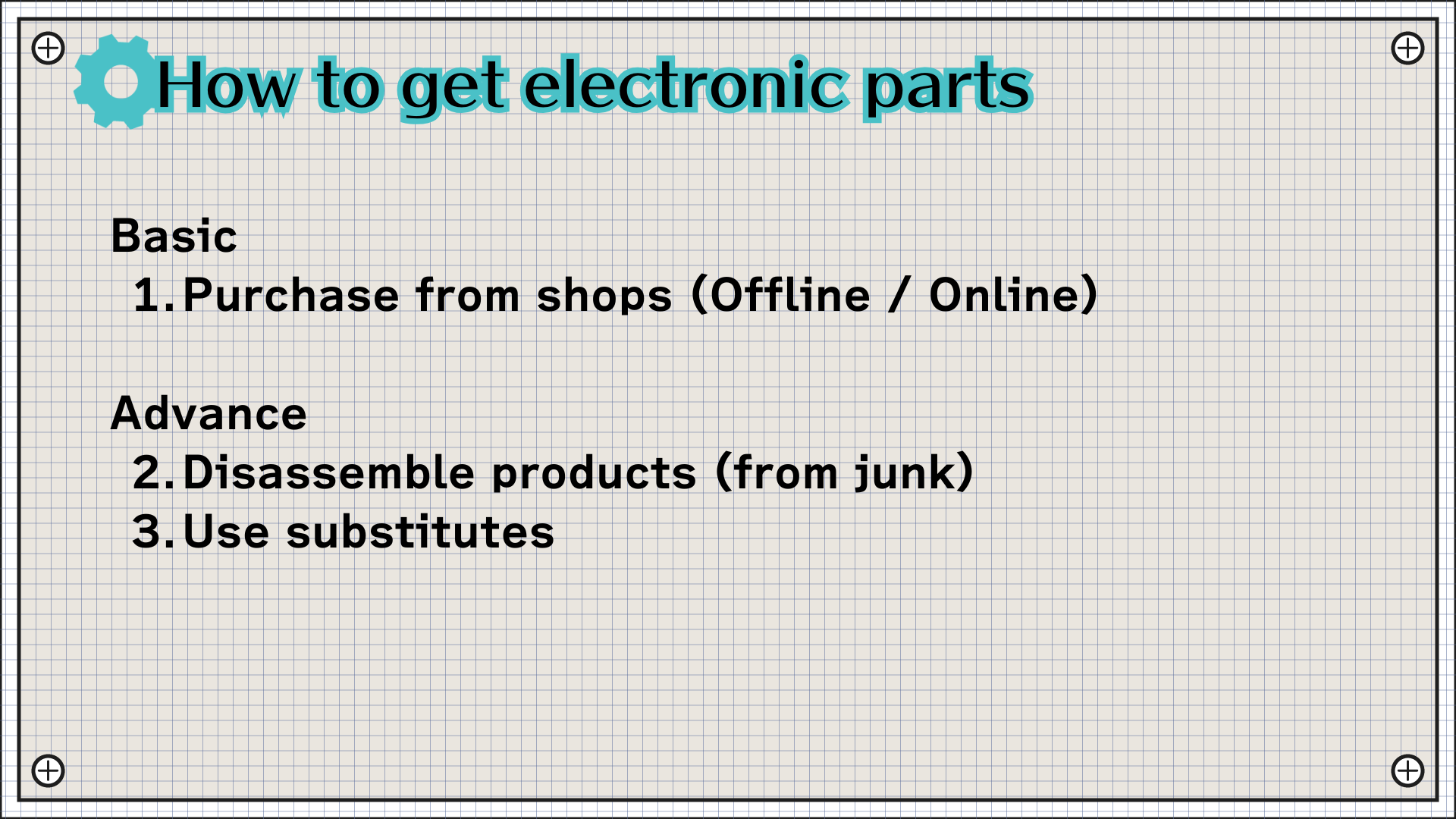 How to get electronic parts

Basic
1. Purchase from shops (Offline / Online)

Advance
2. Disassemble products (from junk)
3. Use substitutes